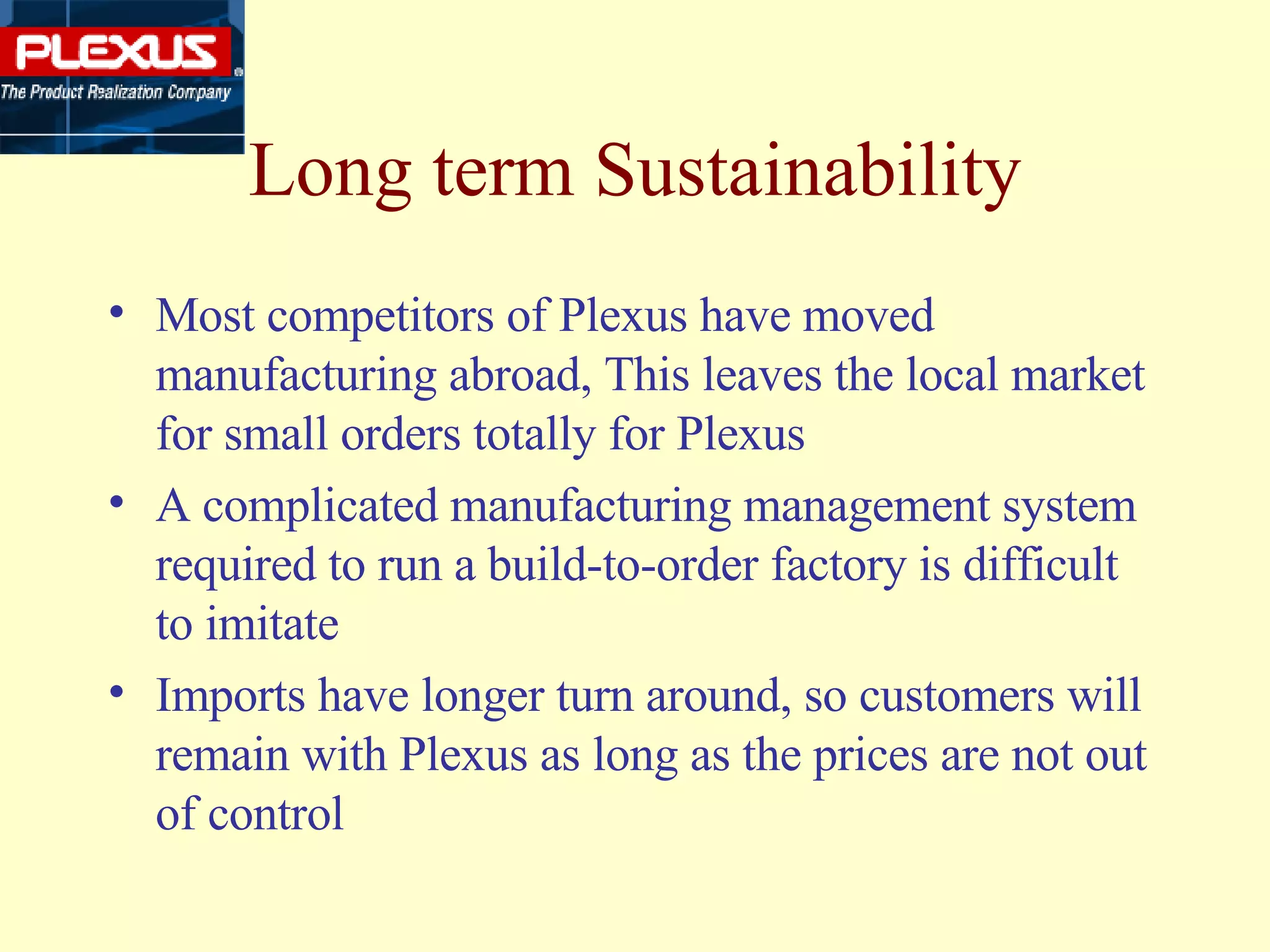 PLEXUS
The Product Realization Company

Long term Sustainability

• Most competitors of Plexus have moved manufacturing abroad, This leaves the local market for small orders totally for Plexus
• A complicated manufacturing management system required to run a build-to-order factory is difficult to imitate
• Imports have longer turn around, so customers will remain with Plexus as long as the prices are not out of control